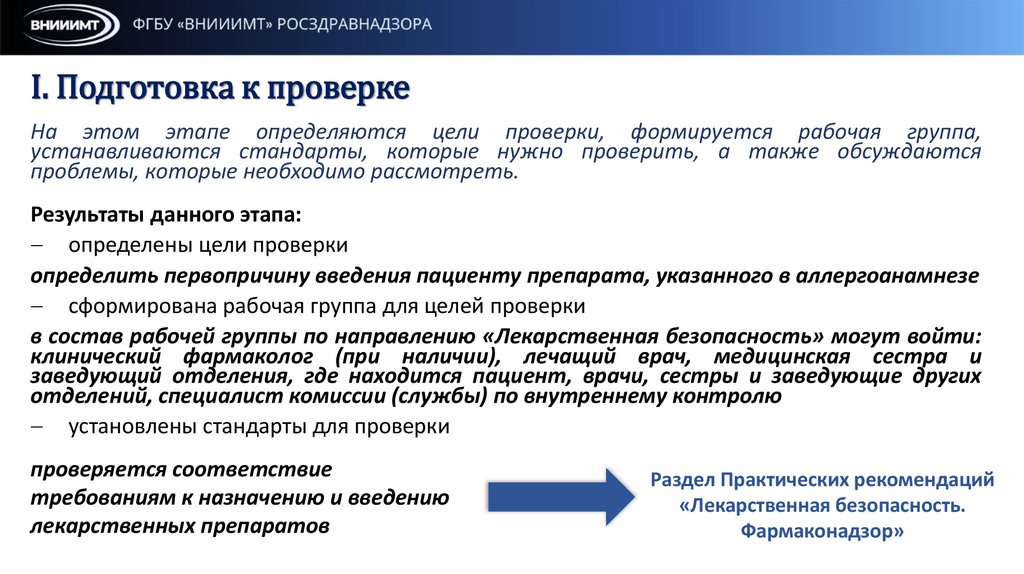 ВНИИИМТ ФГБУ «ВНИИИМТ» РОСЗДРАВНАДЗОРА

I. Подготовка к проверке

На этом этапе определяются цели проверки, формируется рабочая группа, устанавливаются стандарты, которые нужно проверить, а также обсуждаются проблемы, которые необходимо рассмотреть.

Результаты данного этапа:

– определены цели проверки

определить первопричину введения пациенту препарата, указанного в аллергоанамнезе

– сформирована рабочая группа для целей проверки

в состав рабочей группы по направлению «Лекарственная безопасность» могут войти: клинический фармаколог (при наличии), лечащий врач, медицинская сестра и заведующий отделения, где находится пациент, врачи, сестры и заведующие других отделений, специалист комиссии (службы) по внутреннему контролю

– установлены стандарты для проверки

проверяется соответствие требованиям к назначению и введению лекарственных препаратов

Раздел Практических рекомендаций «Лекарственная безопасность. Фармаконадзор»